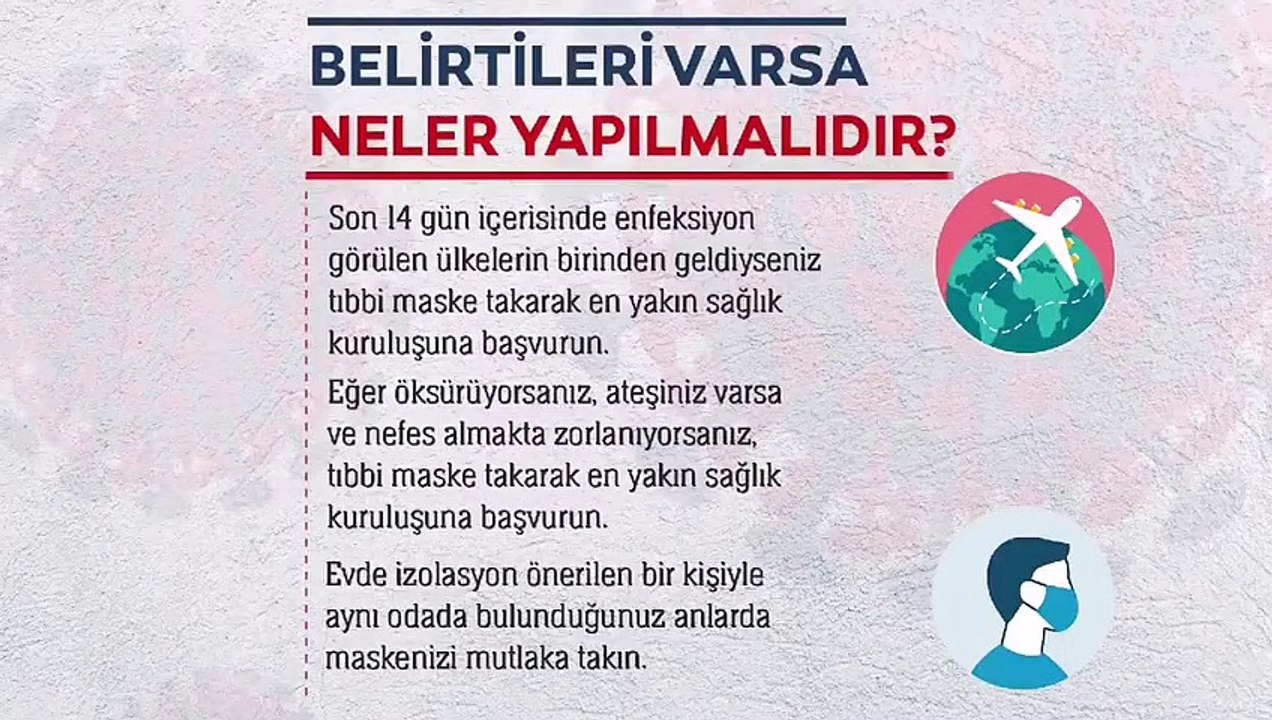 BELİRTİLERİ VARSA
NELER YAPILMALIDIR?

Son 14 gün içerisinde enfeksiyon görülen ülkelerin birinden geldiyseniz tıbbi maske takarak en yakın sağlık kuruluşuna başvurun.

Eğer öksürüyorsanız, ateşiniz varsa ve nefes almakta zorlanıyorsanız, tıbbi maske takarak en yakın sağlık kuruluşuna başvurun.

Evde izolasyon önerilen bir kişiyle aynı odada bulunduğunuz anlarda maskenizi mutlaka takın.